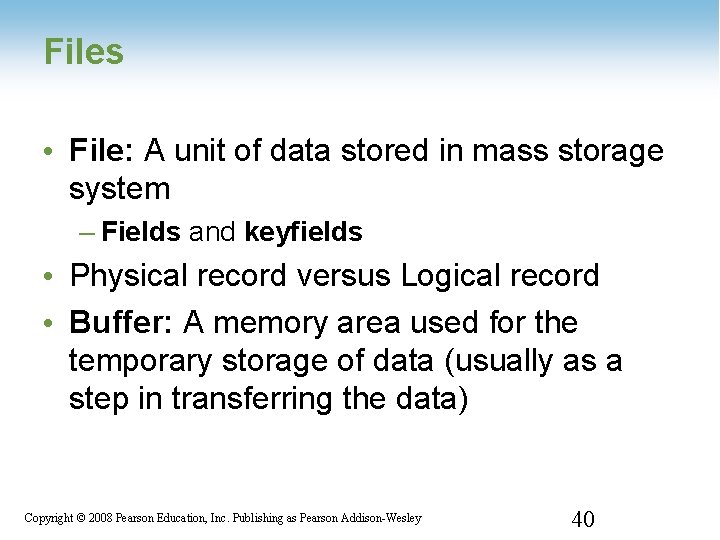 Files

• File: A unit of data stored in mass storage system

– Fields and keyfields

• Physical record versus Logical record

• Buffer: A memory area used for the temporary storage of data (usually as a step in transferring the data)

Copyright © 2008 Pearson Education, Inc. Publishing as Pearson Addison-Wesley

40